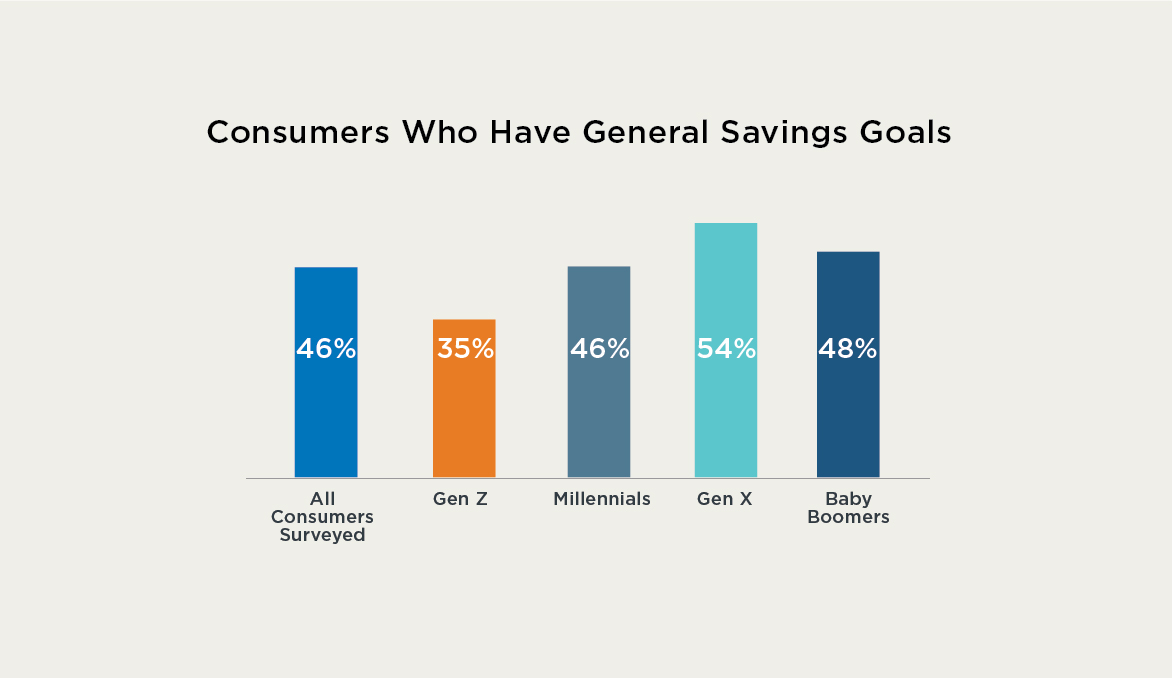 Consumers Who Have General Savings Goals

46%
35%
46%
54%
48%

All Consumers Surveyed
Gen Z
Millennials
Gen X
Baby Boomers